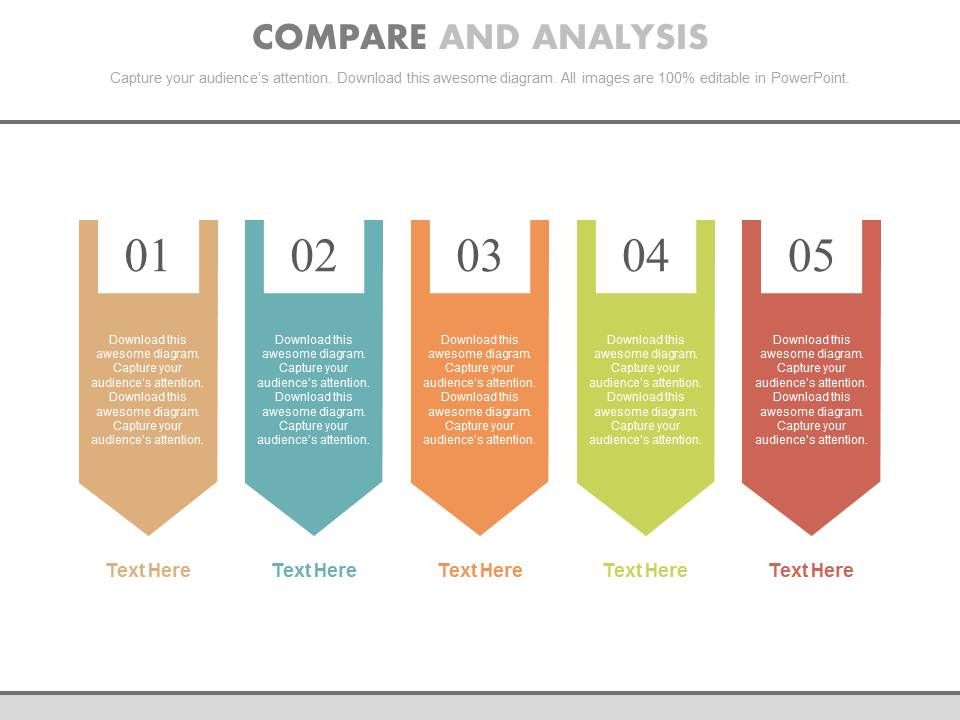 COMPARE AND ANALYSIS

Capture your audience's attention. Download this awesome diagram. All images are 100% editable in PowerPoint.

01

Download this awesome diagram. Capture your audience's attention. Download this awesome diagram. Capture your audience's attention.

Text Here

02

Download this awesome diagram. Capture your audience's attention. Download this awesome diagram. Capture your audience's attention.

Text Here

03

Download this awesome diagram. Capture your audience's attention. Download this awesome diagram. Capture your audience's attention.

Text Here

04

Download this awesome diagram. Capture your audience's attention. Download this awesome diagram. Capture your audience's attention.

Text Here

05

Download this awesome diagram. Capture your audience's attention. Download this awesome diagram. Capture your audience's attention.

Text Here